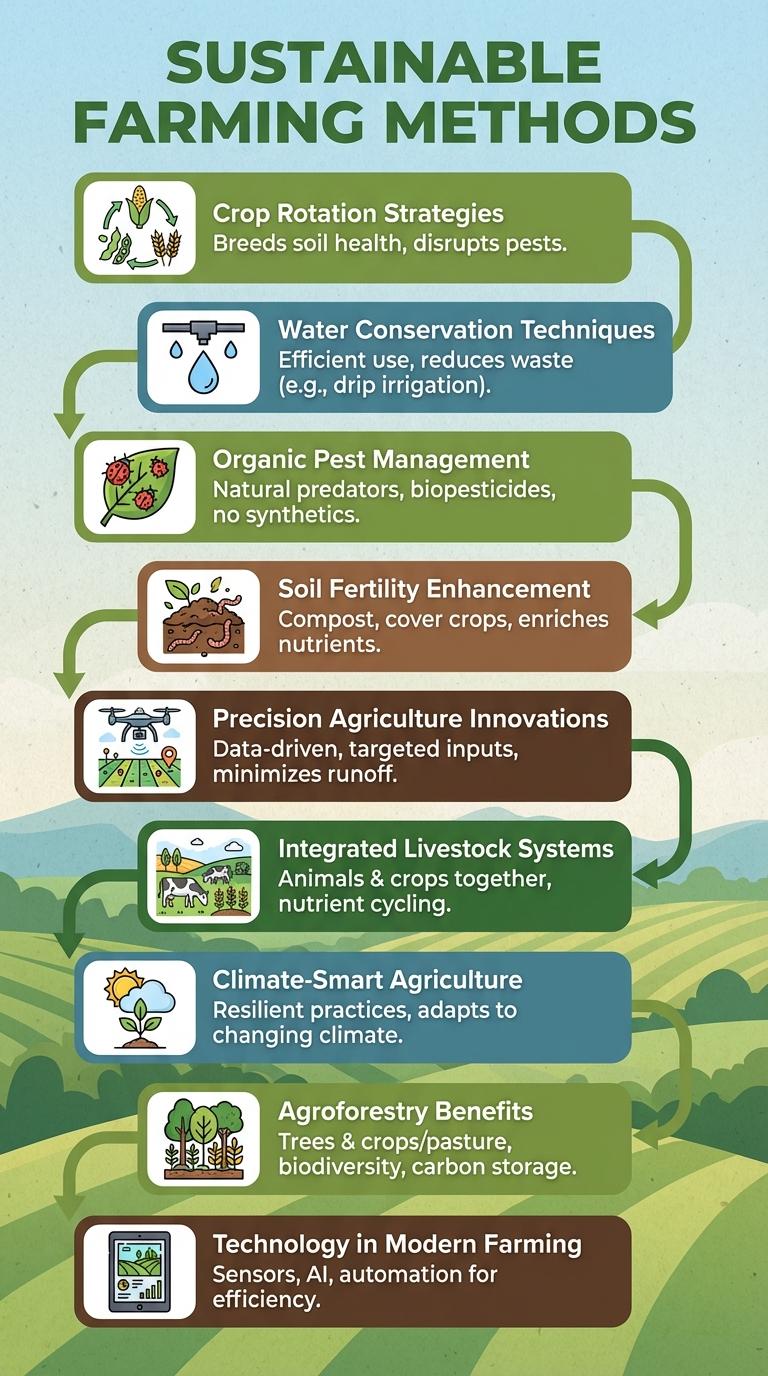 SUSTAINABLE FARMING METHODS

Crop Rotation Strategies
Breeds soil health, disrupts pests.

Water Conservation Techniques
Efficient use, reduces waste (e.g., drip irrigation).

Organic Pest Management
Natural predators, biopesticides, no synthetics.

Soil Fertility Enhancement
Compost, cover crops, enriches nutrients.

Precision Agriculture Innovations
Data-driven, targeted inputs, minimizes runoff.

Integrated Livestock Systems
Animals & crops together, nutrient cycling.

Climate-Smart Agriculture
Resilient practices, adapts to changing climate.

Agroforestry Benefits
Trees & crops/pasture, biodiversity, carbon storage.

Technology in Modern Farming
Sensors, AI, automation for efficiency.